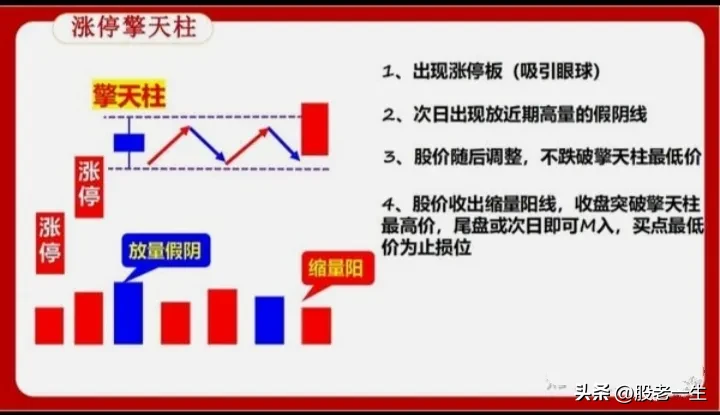 涨停擎天柱

擎天柱

涨停

涨停

放量假阴

缩量阳

1、出现涨停板（吸引眼球）

2、次日出现放近期高量的假阴线

3、股价随后调整，不跌破擎天柱最低价

4、股价收出缩量阳线，收盘突破擎天柱最高价，尾盘或次日即可M入，买点最低价为止损位

头条 @股老一生